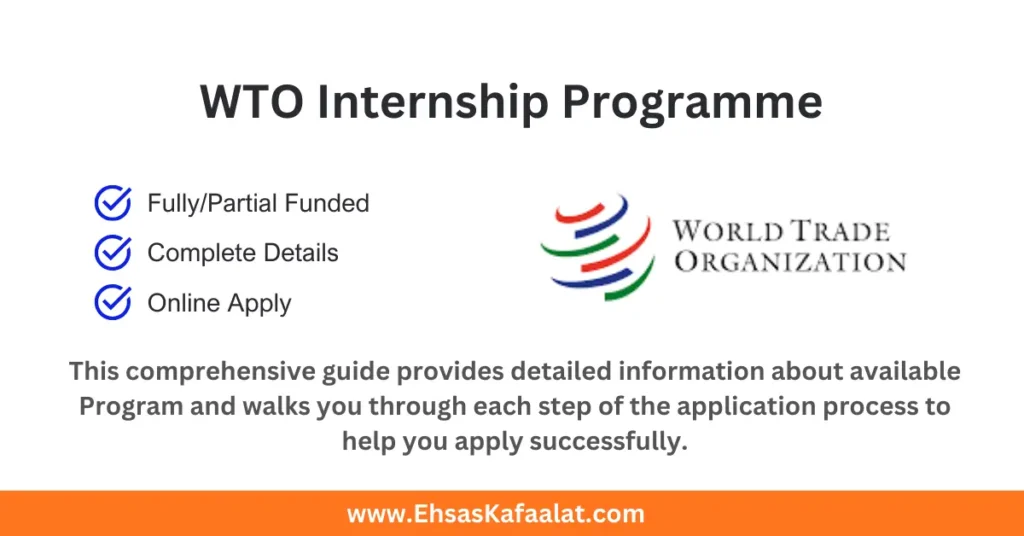 WTO Internship Programme

Fully/Partial Funded

Complete Details

Online Apply

WORLD TRADE ORGANIZATION

This comprehensive guide provides detailed information about available Program and walks you through each step of the application process to help you apply successfully.

www.EhsasKafaalat.com